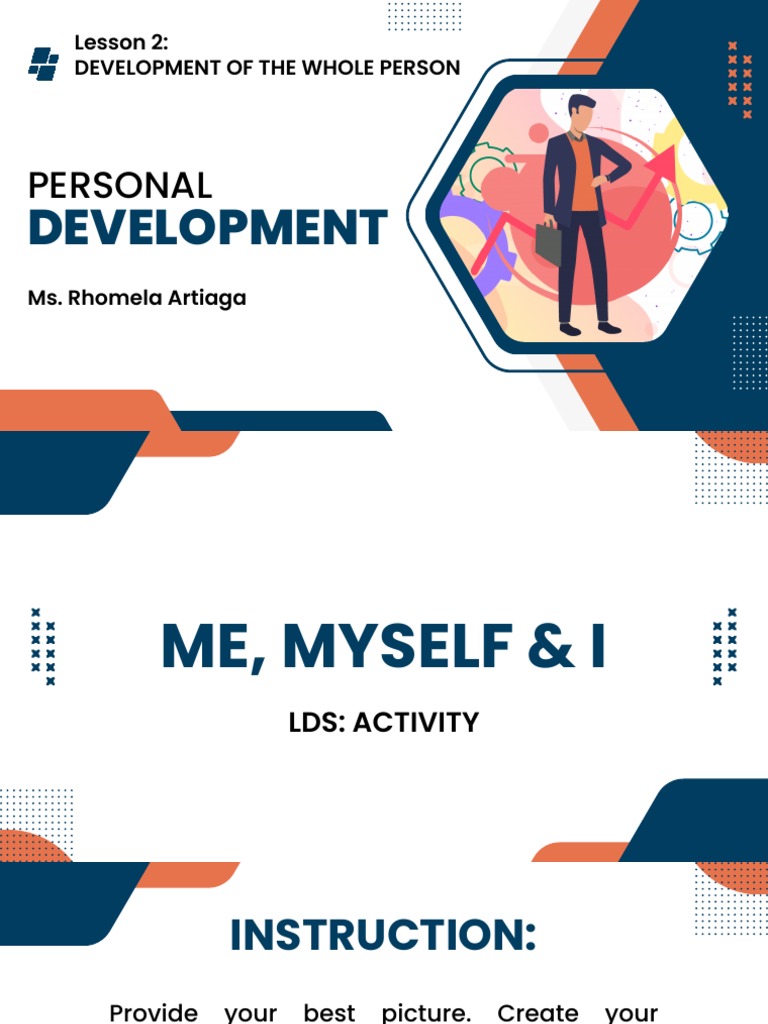 Lesson 2:
DEVELOPMENT OF THE WHOLE PERSON

PERSONAL
DEVELOPMENT

Ms. Rhomela Artiaga

ME, MYSELF & I

LDS: ACTIVITY

INSTRUCTION:

Provide your best picture. Create your